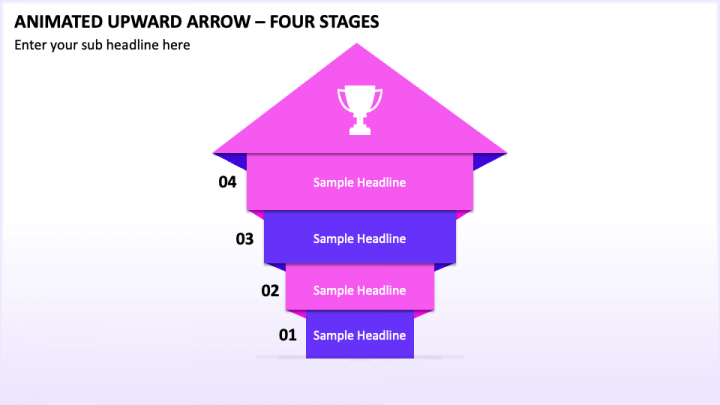 ANIMATED UPWARD ARROW – FOUR STAGES

Enter your sub headline here

04 Sample Headline

03 Sample Headline

02 Sample Headline

01 Sample Headline